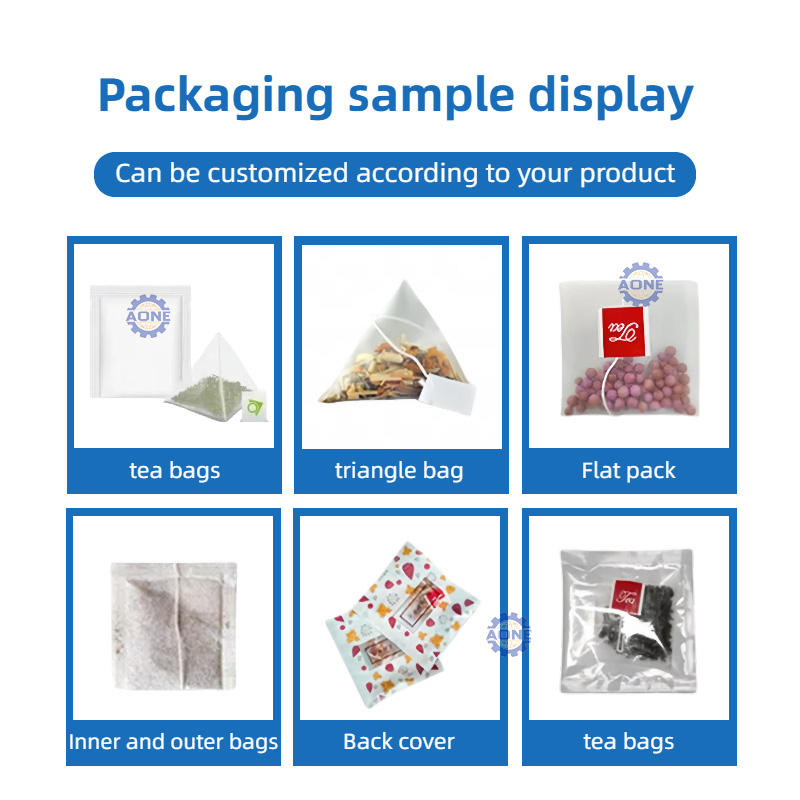 Packaging sample display

Can be customized according to your product

AONE

tea bags

triangle bag

AONE

Tea

Flat pack

Inner and outer bags

AONE

Back cover

Tea

tea bags